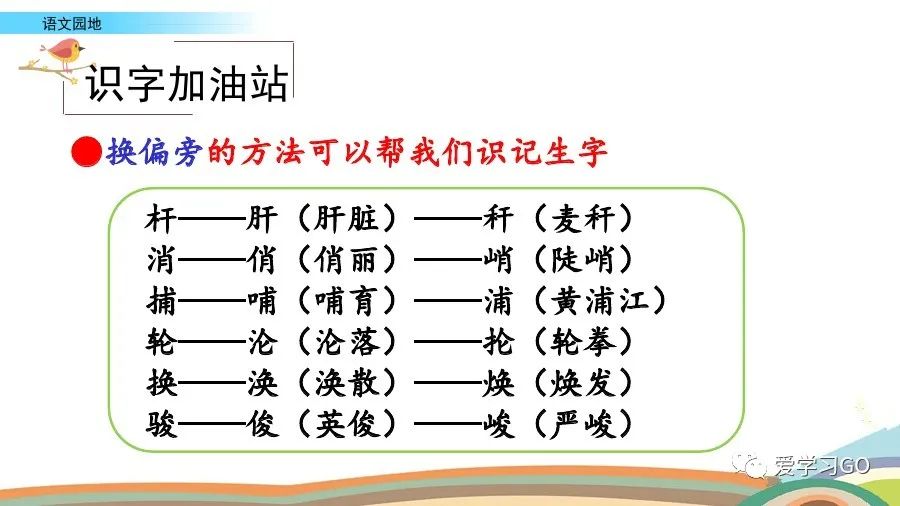 语文园地

识字加油站

换偏旁的方法可以帮我们识记生字

杆——肝（肝脏）——秆（麦秆）
消——俏（俏丽）——峭（陡峭）
捕——哺（哺育）——浦（黄浦江）
轮——沦（沦落）——抡（轮拳）
换——涣（涣散）——焕（焕发）
骏——俊（英俊）——峻（严峻）

爱学习GO